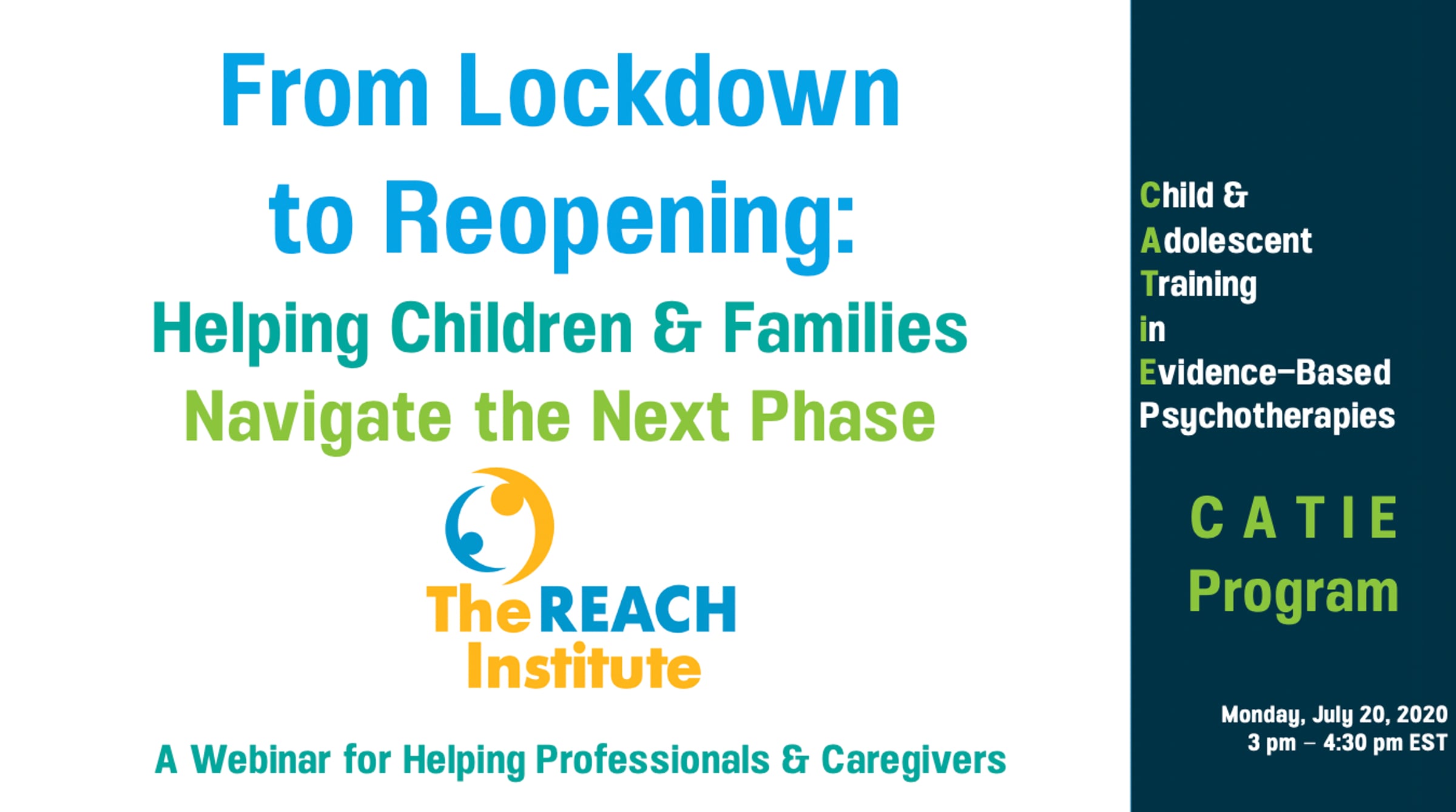 From Lockdown to Reopening:

Helping Children & Families Navigate the Next Phase

The REACH Institute

A Webinar for Helping Professionals & Caregivers

Child & Adolescent Training in Evidence-Based Psychotherapies

C A T I E Program

Monday, July 20, 2020
3 pm – 4:30 pm EST